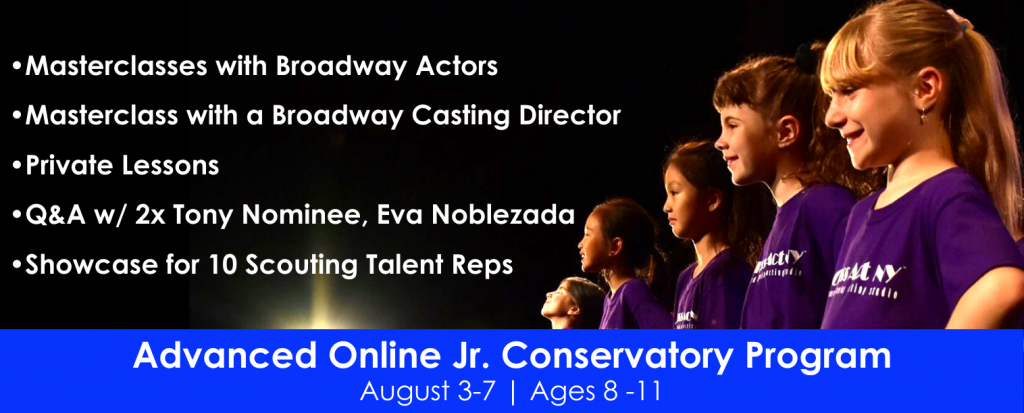 •Masterclasses with Broadway Actors
•Masterclass with a Broadway Casting Director
•Private Lessons
•Q&A w/ 2x Tony Nominee, Eva Noblezada
•Showcase for 10 Scouting Talent Reps

Advanced Online Jr. Conservatory Program
August 3-7 | Ages 8 -11